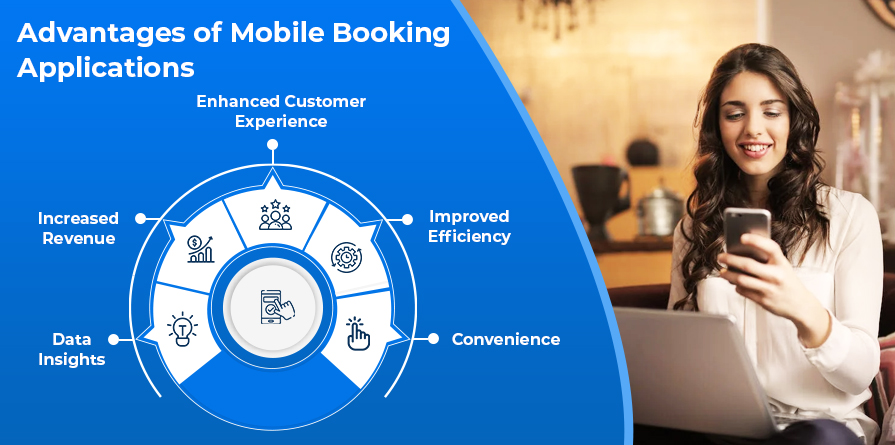 Advantages of Mobile Booking Applications

Enhanced Customer Experience

Increased Revenue

Improved Efficiency

Data Insights

Convenience